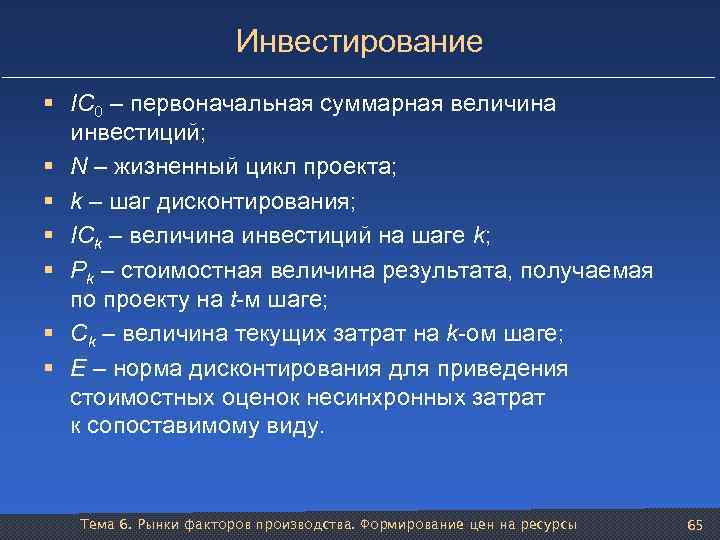 Инвестирование

▪ $IC_0$ – первоначальная суммарная величина инвестиций;
▪ $N$ – жизненный цикл проекта;
▪ $k$ – шаг дисконтирования;
▪ $IC_k$ – величина инвестиций на шаге $k$;
▪ $P_k$ – стоимостная величина результата, получаемая по проекту на $t$-м шаге;
▪ $C_k$ – величина текущих затрат на $k$-ом шаге;
▪ $E$ – норма дисконтирования для приведения стоимостных оценок несинхронных затрат к сопоставимому виду.

Тема 6. Рынки факторов производства. Формирование цен на ресурсы 65